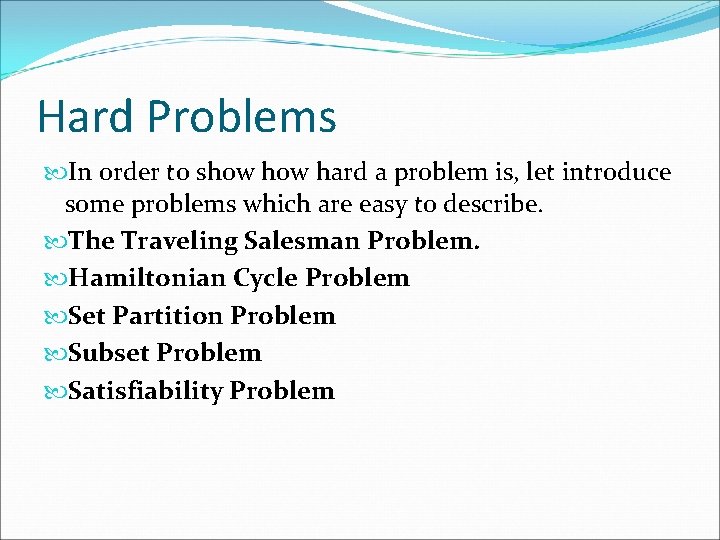 Hard Problems

In order to show how hard a problem is, let introduce some problems which are easy to describe.

The Traveling Salesman Problem.

Hamiltonian Cycle Problem

Set Partition Problem

Subset Problem

Satisfiability Problem